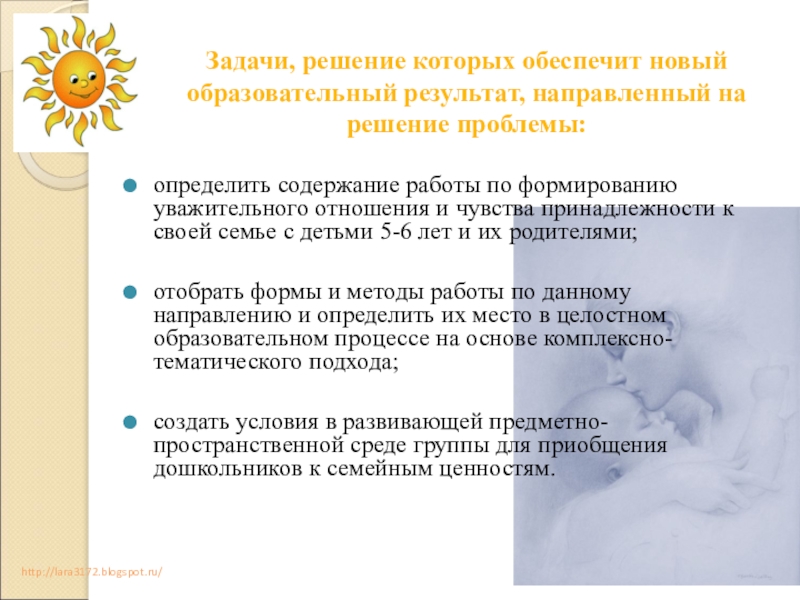 Задачи, решение которых обеспечит новый образовательный результат, направленный на решение проблемы:

определить содержание работы по формированию уважительного отношения и чувства принадлежности к своей семье с детьми 5-6 лет и их родителями;

отобрать формы и методы работы по данному направлению и определить их место в целостном образовательном процессе на основе комплексно-тематического подхода;

создать условия в развивающей предметно-пространственной среде группы для приобщения дошкольников к семейным ценностям.

http://lara3172.blogspot.ru/